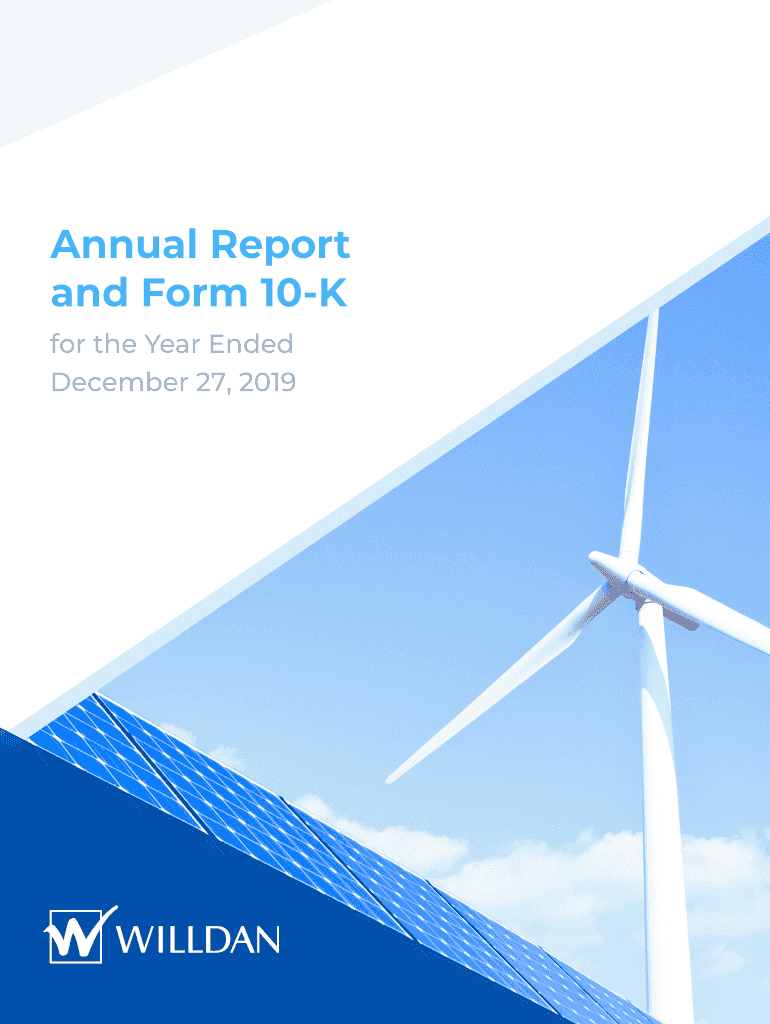 Annual Report and Form 10-K

for the Year Ended December 27, 2019

WILLDAN